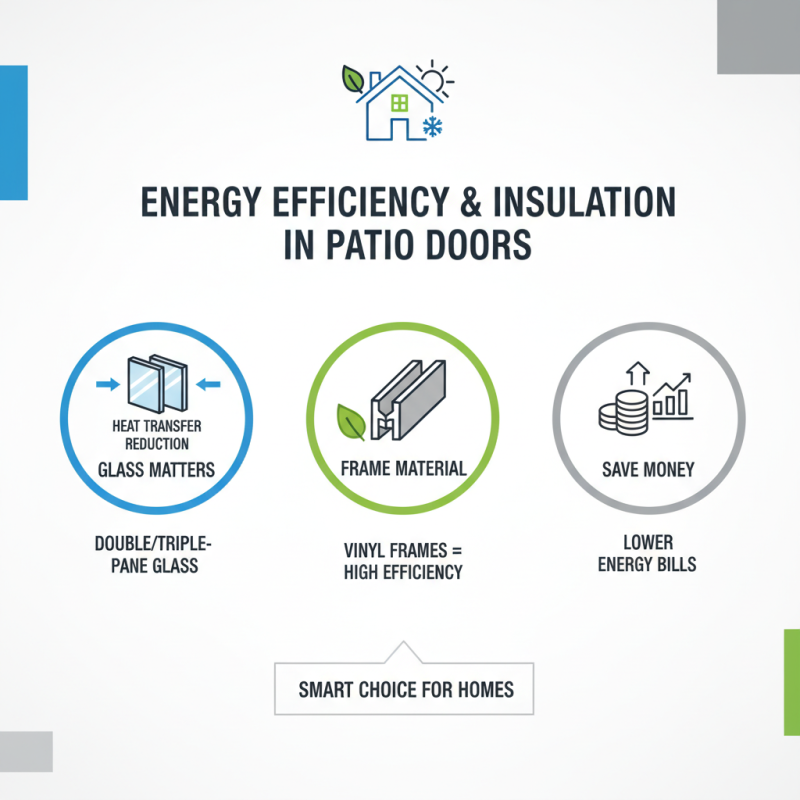 ENERGY EFFICIENCY & INSULATION IN PATIO DOORS

HEAT TRANSFER REDUCTION

GLASS MATTERS

DOUBLE/TRIPLE-PANE GLASS

FRAME MATERIAL

VINYL FRAMES = HIGH EFFICIENCY

SAVE MONEY

LOWER ENERGY BILLS

SMART CHOICE FOR HOMES